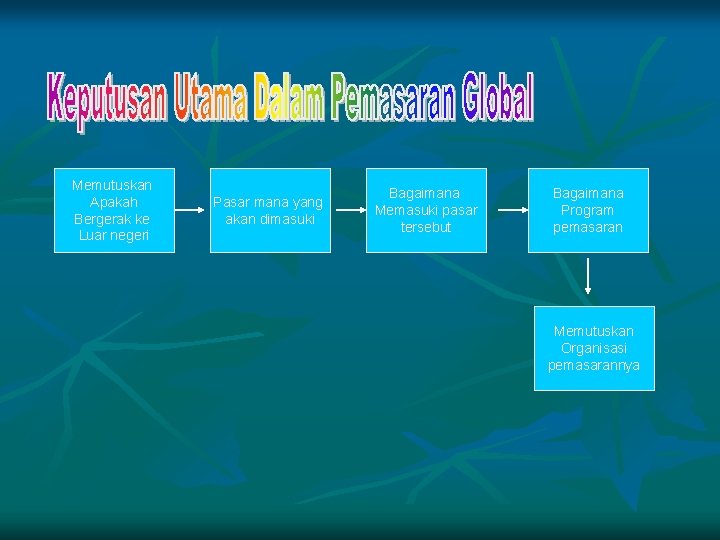 Keputusan Utama Dalam Pemasaran Global

Memutuskan
Apakah
Bergerak ke
Luar negeri

Pasar mana yang
akan dimasuki

Bagaimana
Memasuki pasar
tersebut

Bagaimana
Program
pemasaran

Memutuskan
Organisasi
pemasarannya